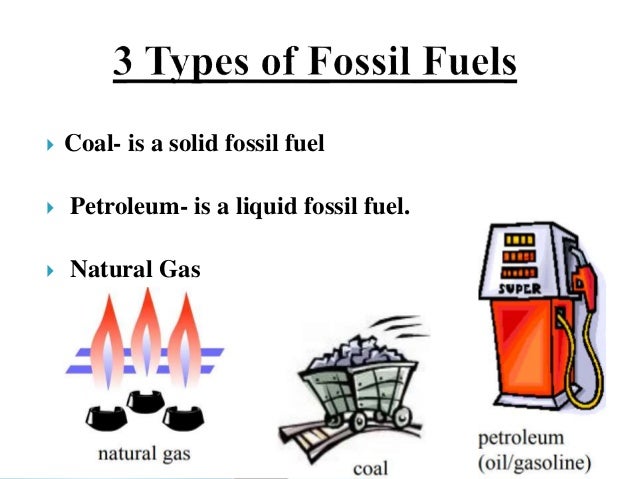 3 Types of Fossil Fuels

Coal- is a solid fossil fuel

Petroleum- is a liquid fossil fuel.

Natural Gas

SUPER

natural gas

coal

petroleum (oil/gasoline)